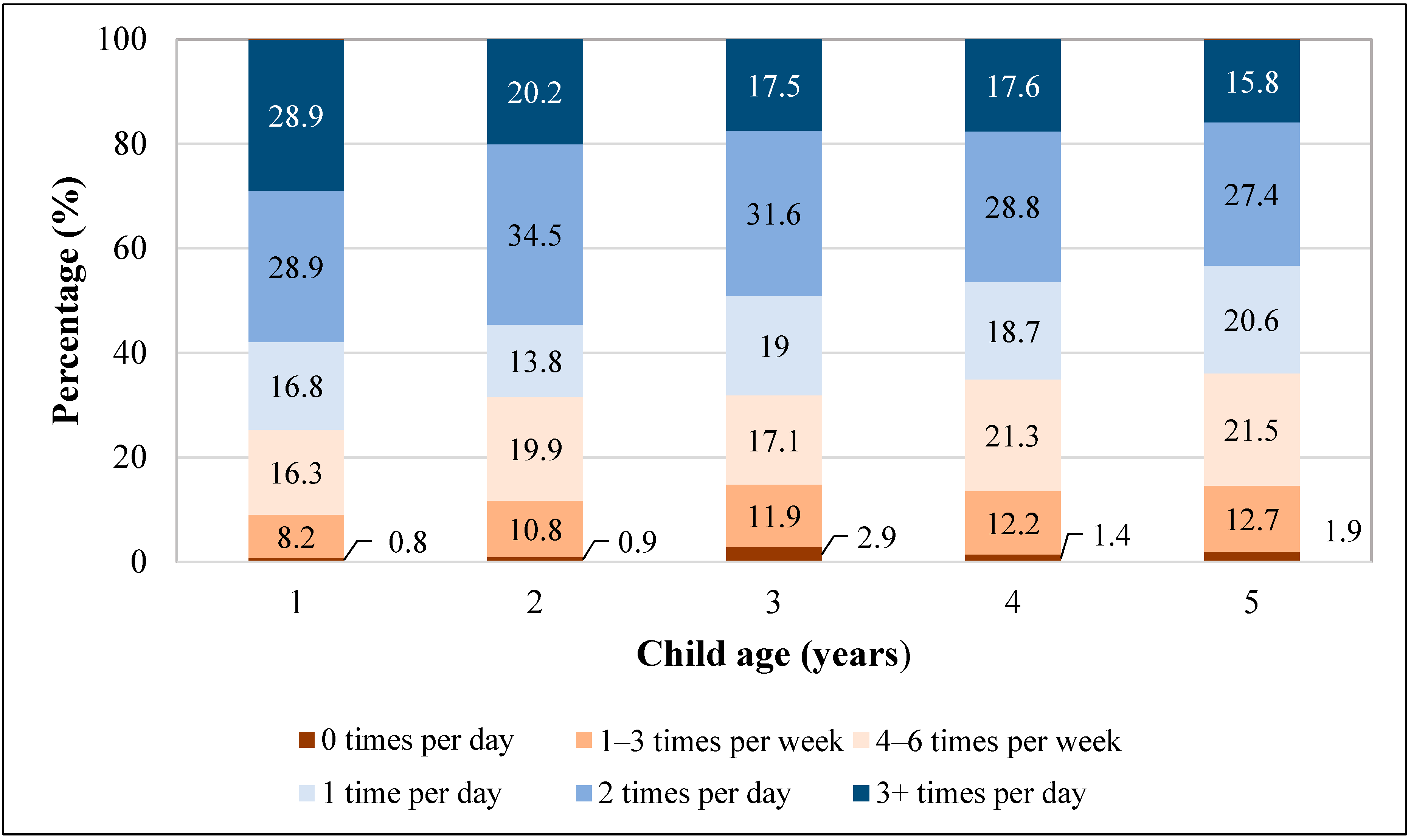 Percentage (%)

100
80
60
40
20
0

28.9
28.9
16.8
16.3
8.2
0.8

20.2
34.5
13.8
19.9
10.8
0.9

17.5
31.6
19
17.1
11.9
2.9

17.6
28.8
18.7
21.3
12.2
1.4

15.8
27.4
20.6
21.5
12.7
1.9

1
2
3
4
5

Child age (years)

0 times per day
1–3 times per week
4–6 times per week
1 time per day
2 times per day
3+ times per day